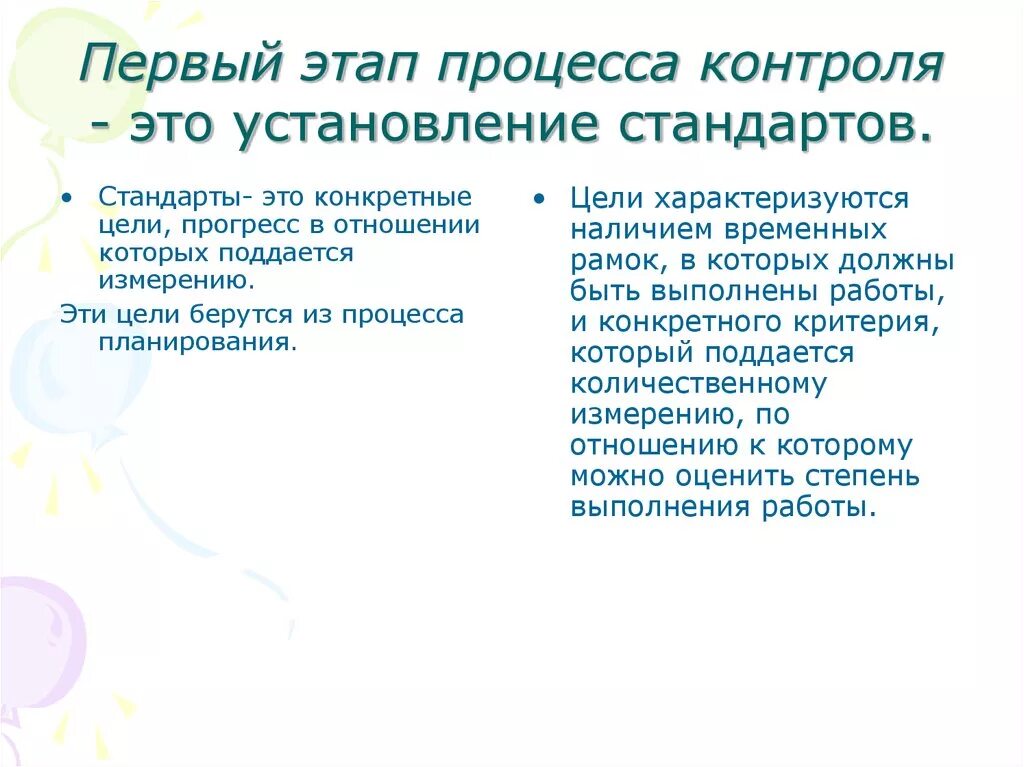 Первый этап процесса контроля - это установление стандартов.

• Стандарты- это конкретные цели, прогресс в отношении которых поддается измерению.

Эти цели берутся из процесса планирования.

• Цели характеризуются наличием временных рамок, в которых должны быть выполнены работы, и конкретного критерия, который поддается количественному измерению, по отношению к которому можно оценить степень выполнения работы.